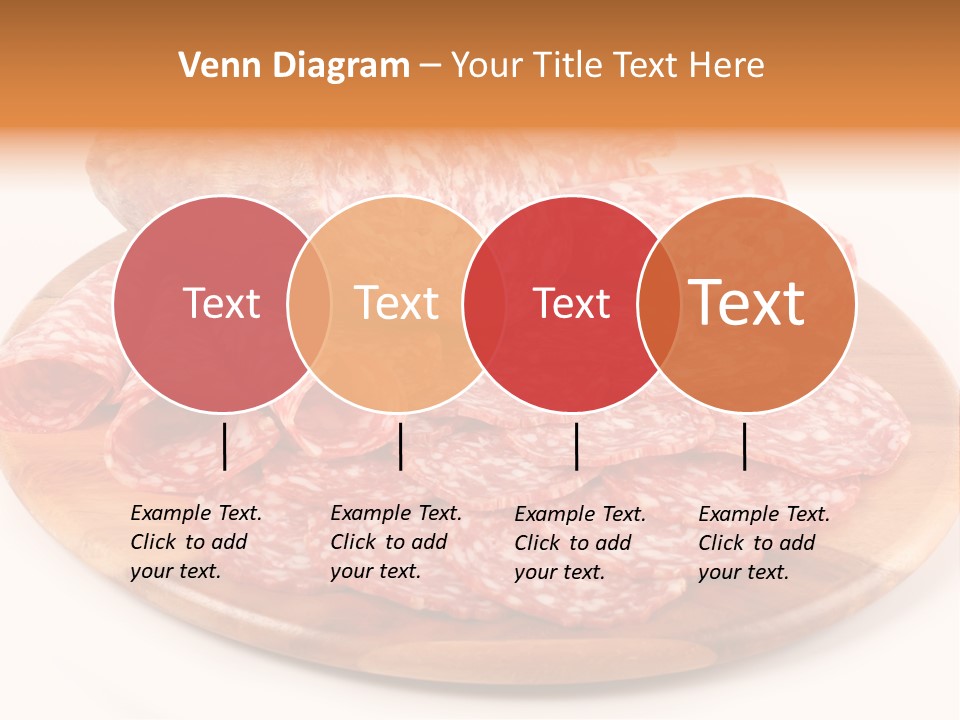 Venn Diagram – Your Title Text Here

Text

Text

Text

Text

Example Text. Click to add your text.

Example Text. Click to add your text.

Example Text. Click to add your text.

Example Text. Click to add your text.